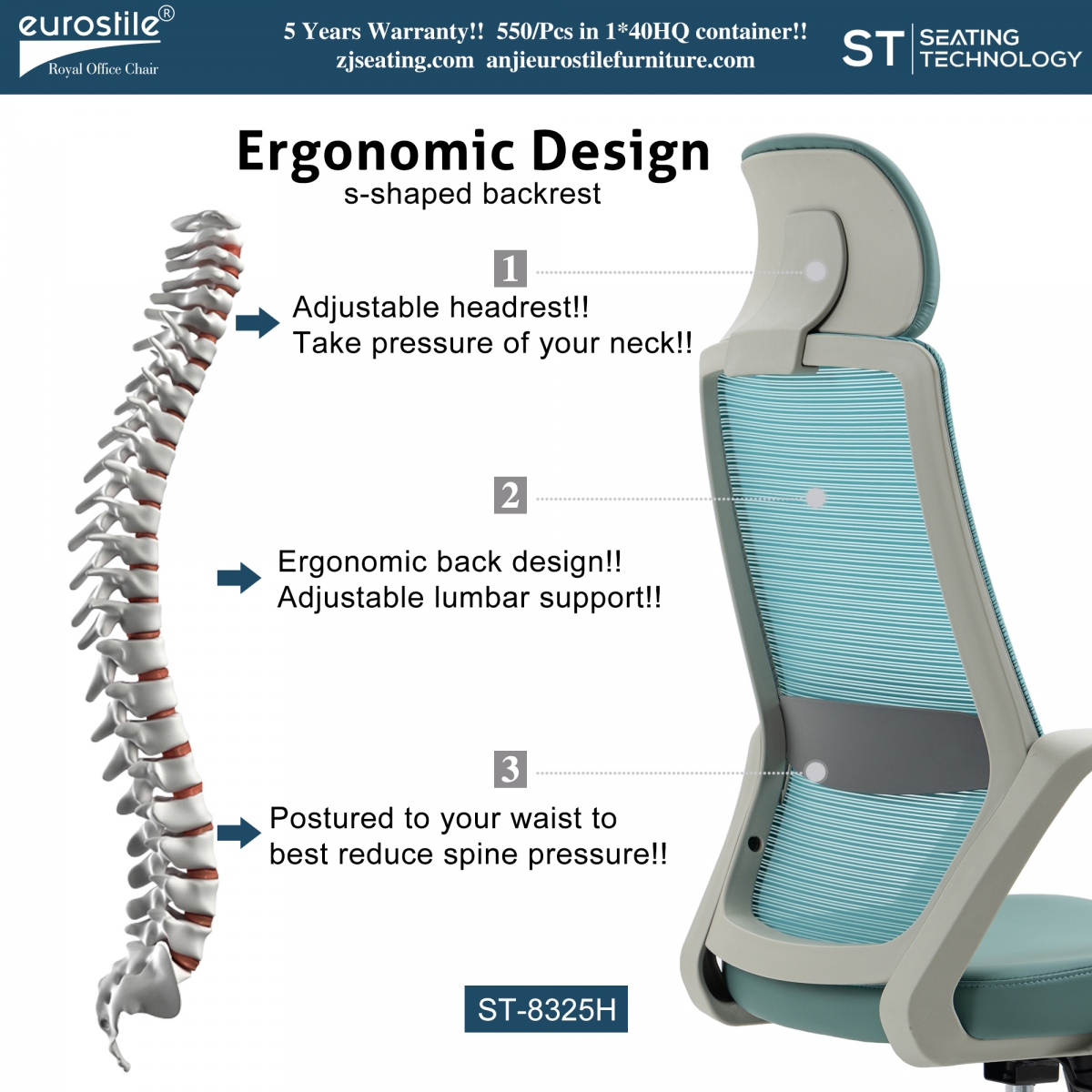 eurostile®
Royal Office Chair

5 Years Warranty!! 550/Pcs in 1*40HQ container!!
zjseating.com anjieurostilefurniture.com

ST SEATING TECHNOLOGY

Ergonomic Design
s-shaped backrest

1

Adjustable headrest!!
Take pressure of your neck!!

2

Ergonomic back design!!
Adjustable lumbar support!!

3

Postured to your waist to
best reduce spine pressure!!

ST-8325H